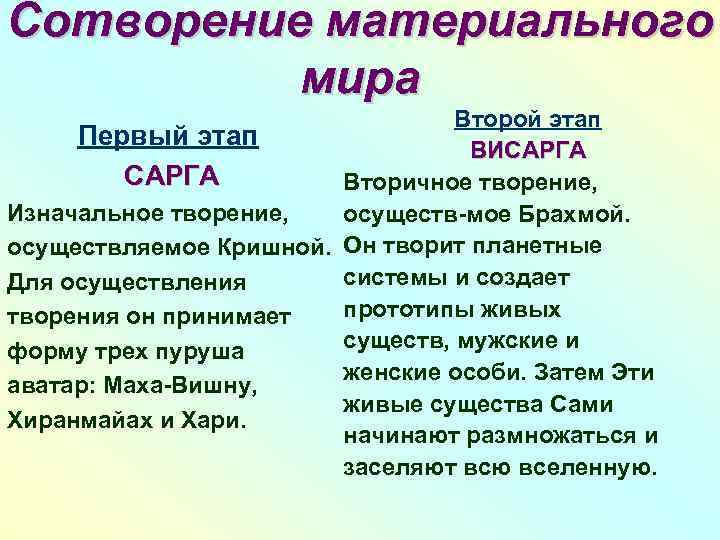 Сотворение материального мира

Первый этап

САРГА

Изначальное творение, осуществляемое Кришной. Для осуществления творения он принимает форму трех пуруша аватар: Маха-Вишну, Хиранмайах и Хари.

Второй этап

ВИСАРГА

Вторичное творение, осуществ-мое Брахмой. Он творит планетные системы и создает прототипы живых существ, мужские и женские особи. Затем Эти живые существа Сами начинают размножаться и заселяют всю вселенную.